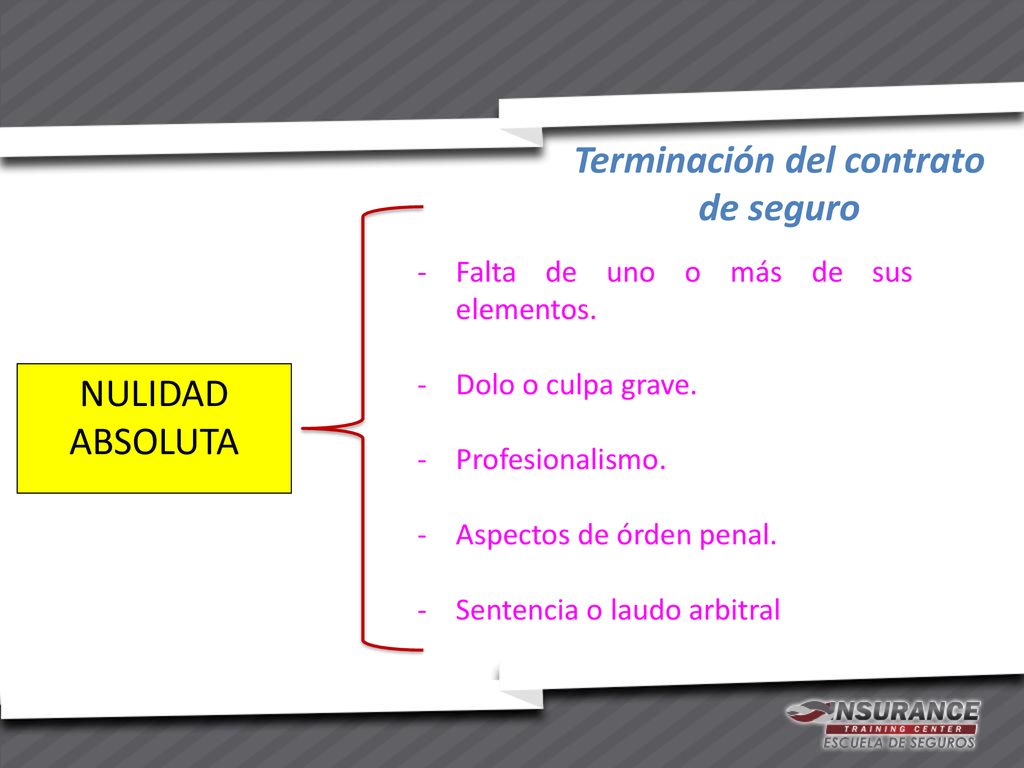 Terminación del contrato de seguro

NULIDAD ABSOLUTA

- Falta de uno o más de sus elementos.

- Dolo o culpa grave.

- Profesionalismo.

- Aspectos de órden penal.

- Sentencia o laudo arbitral

INSURANCE
TRAINING CENTER
ESCUELA DE SEGUROS